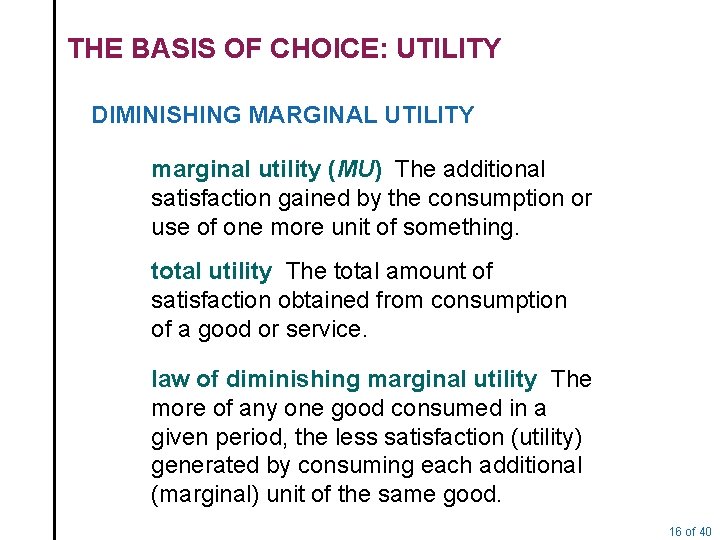 THE BASIS OF CHOICE: UTILITY

DIMINISHING MARGINAL UTILITY

marginal utility (MU) The additional satisfaction gained by the consumption or use of one more unit of something.

total utility The total amount of satisfaction obtained from consumption of a good or service.

law of diminishing marginal utility The more of any one good consumed in a given period, the less satisfaction (utility) generated by consuming each additional (marginal) unit of the same good.

16 of 40